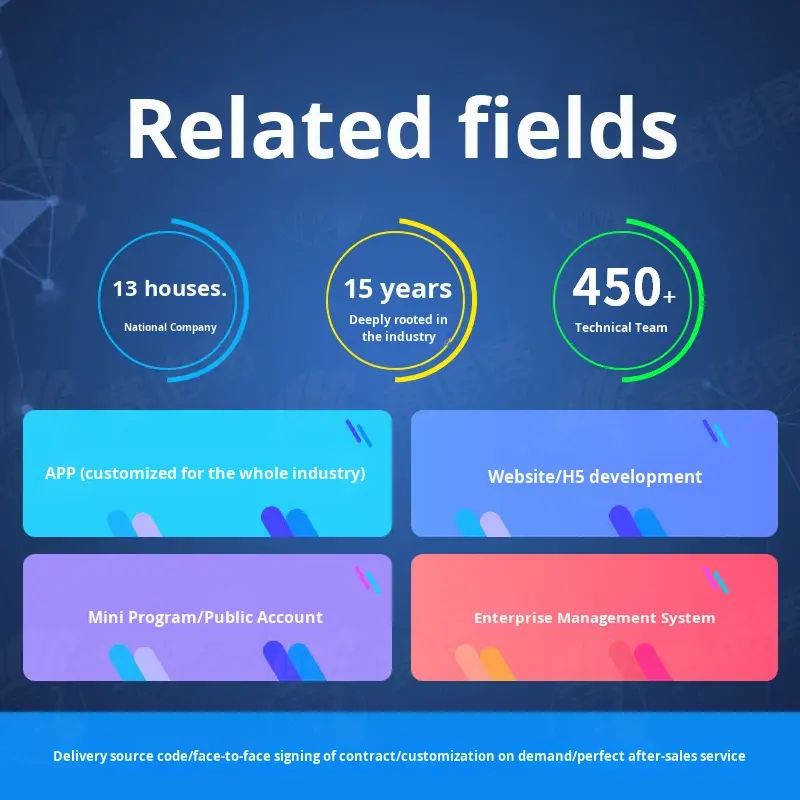 Related fields

13 houses.
National Company

15 years
Deeply rooted in the industry

450+
Technical Team

APP (customized for the whole industry)

Website/H5 development

Mini Program/Public Account

Enterprise Management System

Delivery source code/face-to-face signing of contract/customization on demand/perfect after-sales service